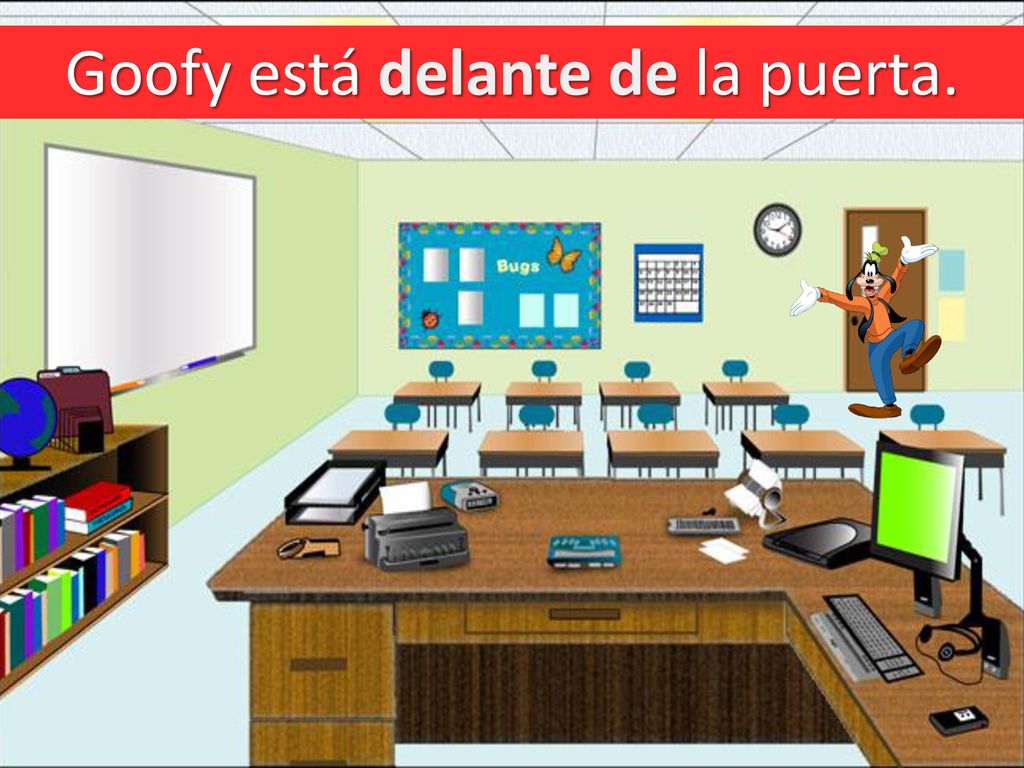 Goofy está delante de la puerta.

Bugs